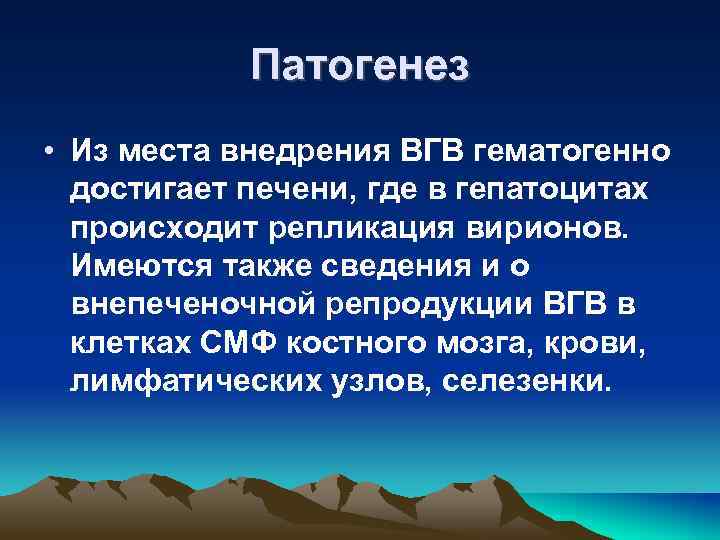 Патогенез

• Из места внедрения ВГВ гематогенно достигает печени, где в гепатоцитах происходит репликация вирионов. Имеются также сведения и о внепеченочной репродукции ВГВ в клетках СМФ костного мозга, крови, лимфатических узлов, селезенки.